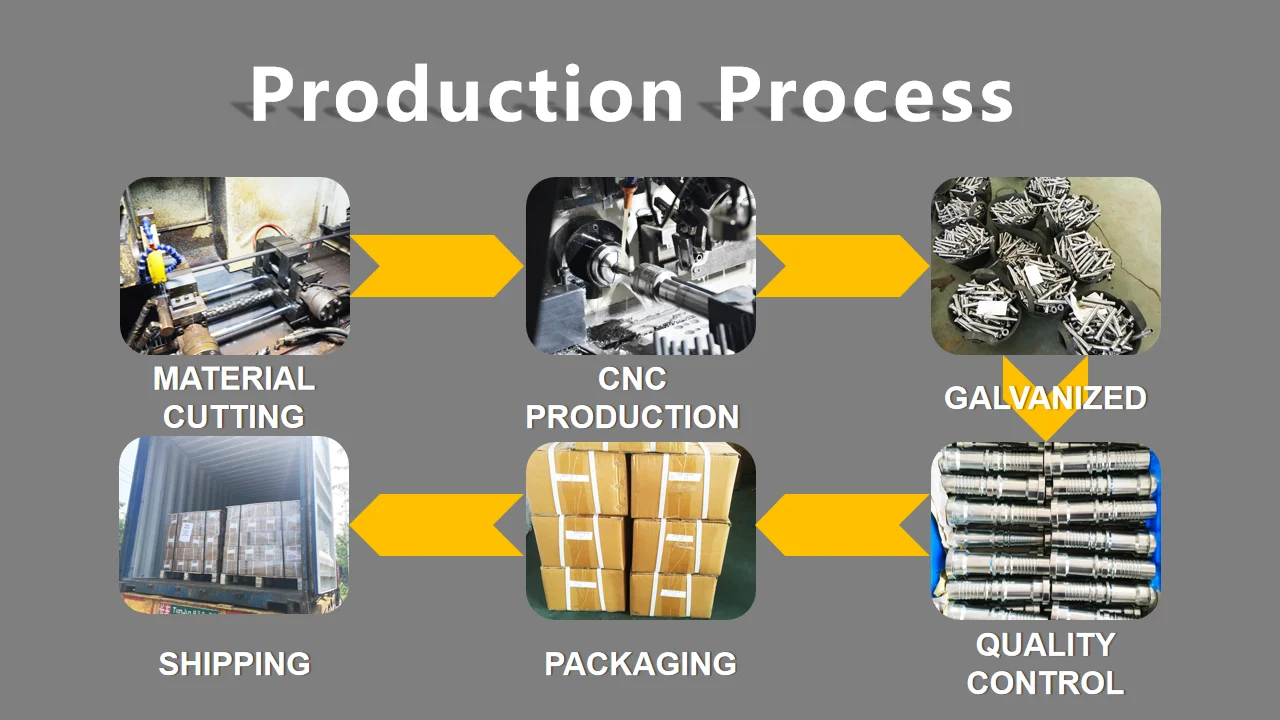 Production Process

MATERIAL CUTTING

CNC PRODUCTION

GALVANIZED

QUALITY CONTROL

PACKAGING

SHIPPING